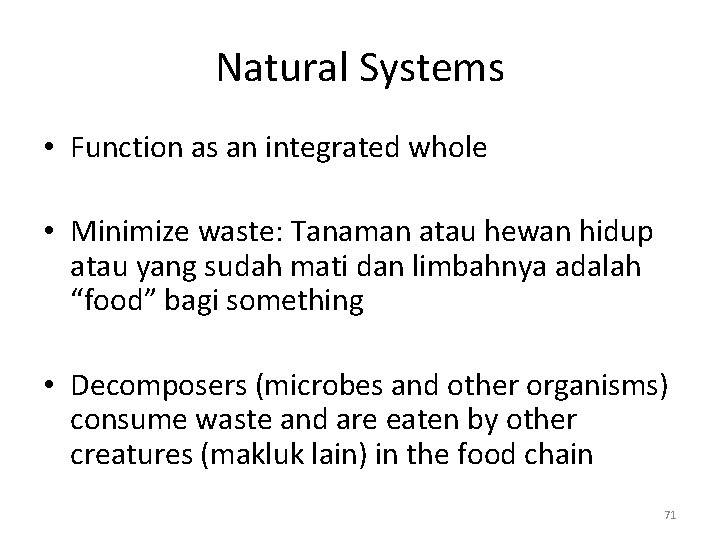 Natural Systems

• Function as an integrated whole

• Minimize waste: Tanaman atau hewan hidup atau yang sudah mati dan limbahnya adalah “food” bagi something

• Decomposers (microbes and other organisms) consume waste and are eaten by other creatures (makluk lain) in the food chain

71